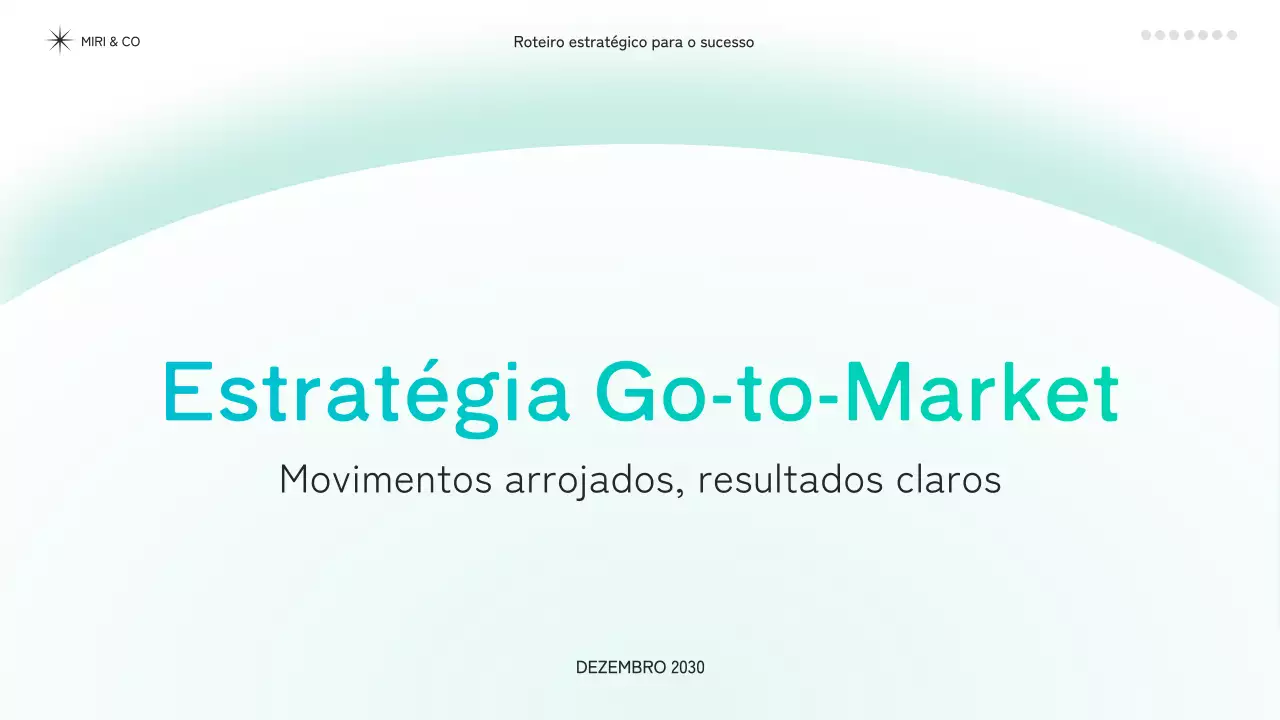 MIRI & CO

Roteiro estratégico para o sucesso

Estratégia Go-to-Market

Movimentos arrojados, resultados claros

DEZEMBRO 2030